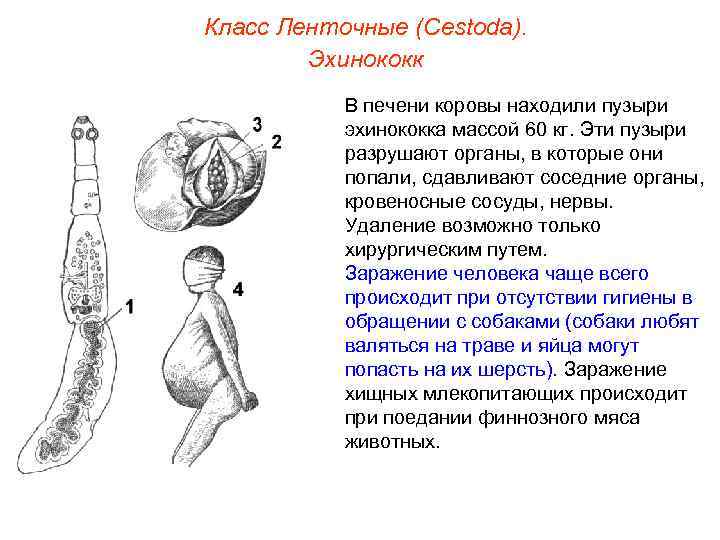 Класс Ленточные (Cestoda).
Эхинококк

3
2
1
4

В печени коровы находили пузыри эхинококка массой 60 кг. Эти пузыри разрушают органы, в которые они попали, сдавливают соседние органы, кровеносные сосуды, нервы. Удаление возможно только хирургическим путем.
Заражение человека чаще всего происходит при отсутствии гигиены в обращении с собаками (собаки любят валяться на траве и яйца могут попасть на их шерсть). Заражение хищных млекопитающих происходит при поедании финнозного мяса животных.